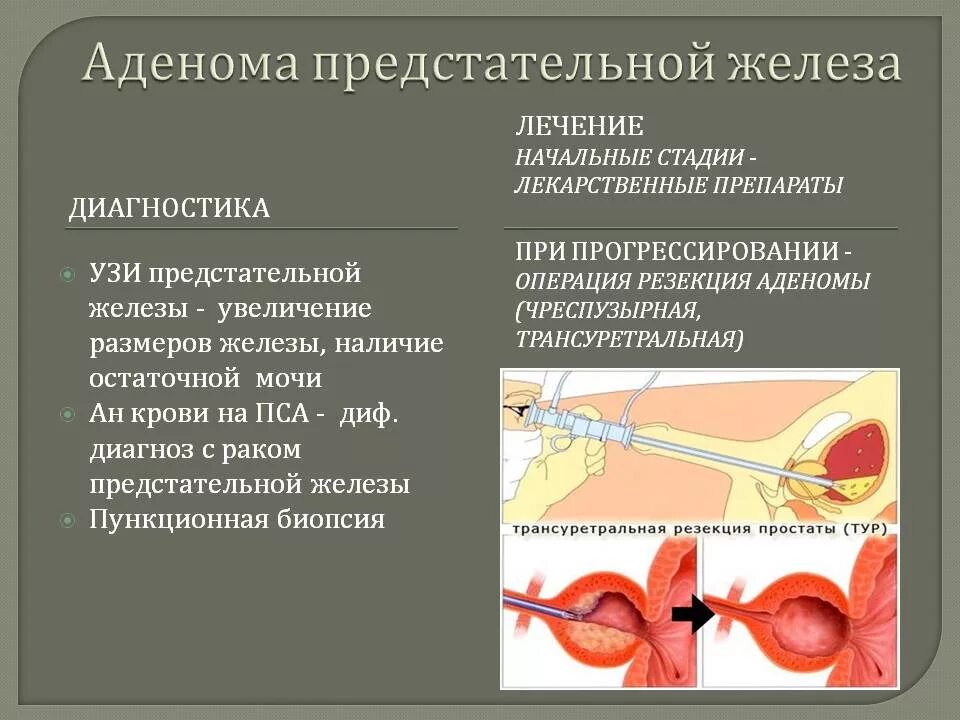 Аденома предстательной железа

ДИАГНОСТИКА

УЗИ предстательной железы - увеличение размеров железы, наличие остаточной мочи

Ан крови на ПСА - диф. диагноз с раком предстательной железы

Пункционная биопсия

ЛЕЧЕНИЕ
НАЧАЛЬНЫЕ СТАДИИ - ЛЕКАРСТВЕННЫЕ ПРЕПАРАТЫ

ПРИ ПРОГРЕССИРОВАНИИ - ОПЕРАЦИЯ РЕЗЕКЦИЯ АДЕНОМЫ (ЧРЕСПУЗЫРНАЯ, ТРАНСУРЕТРАЛЬНАЯ)

трансуретральная резекция простаты (ТУР)